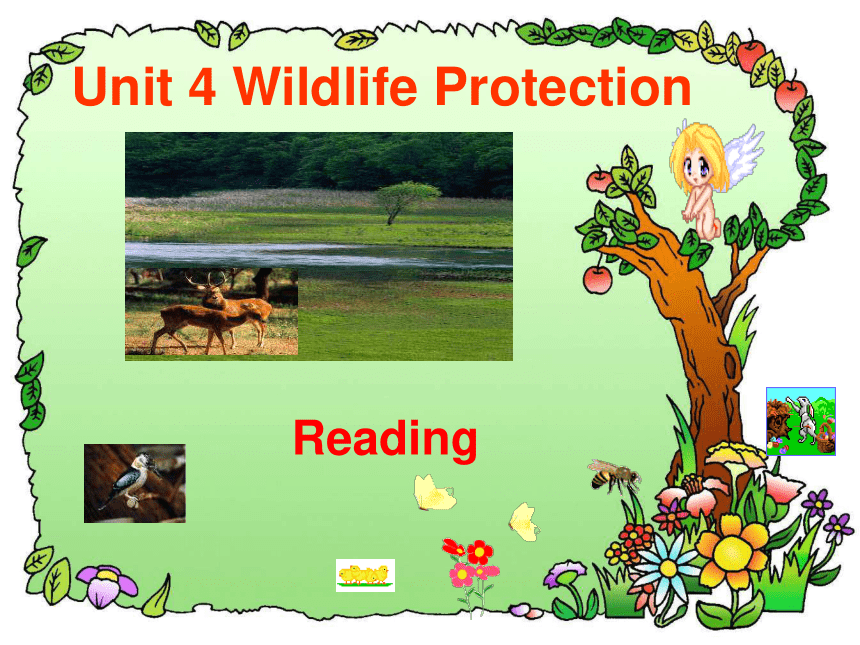 Unit 4 Wildlife Protection

Reading